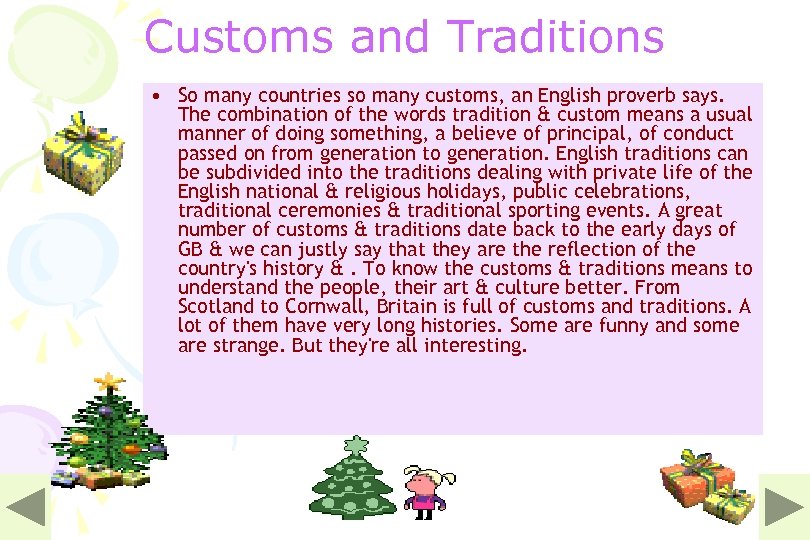 Customs and Traditions

• So many countries so many customs, an English proverb says. The combination of the words tradition & custom means a usual manner of doing something, a believe of principal, of conduct passed on from generation to generation. English traditions can be subdivided into the traditions dealing with private life of the English national & religious holidays, public celebrations, traditional ceremonies & traditional sporting events. A great number of customs & traditions date back to the early days of GB & we can justly say that they are the reflection of the country's history & . To know the customs & traditions means to understand the people, their art & culture better. From Scotland to Cornwall, Britain is full of customs and traditions. A lot of them have very long histories. Some are funny and some are strange. But they're all interesting.